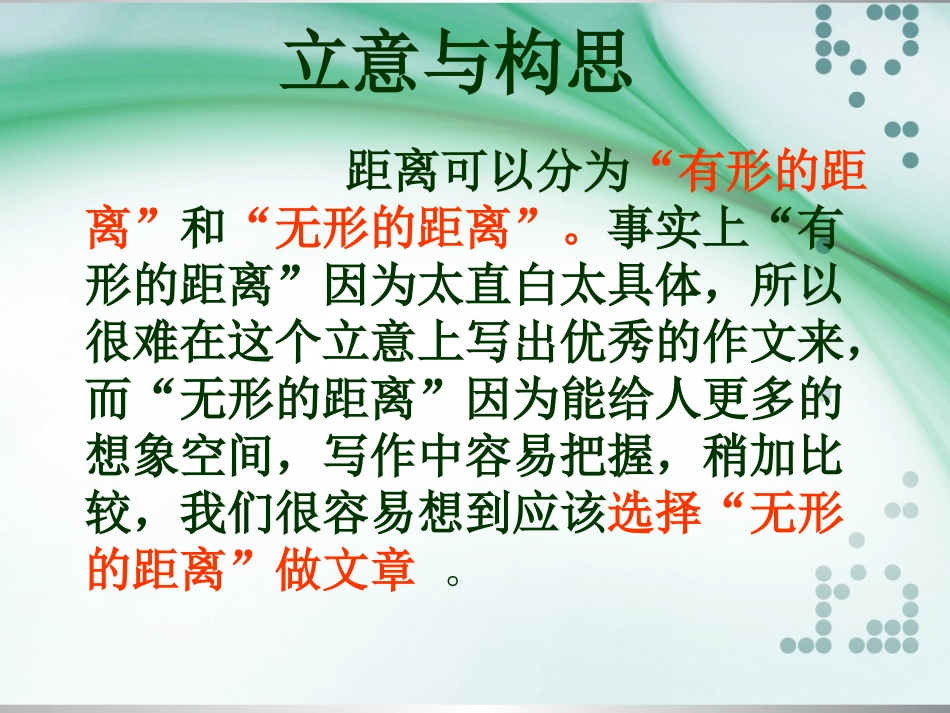 立意与构思

距离可以分为“有形的距离”和“无形的距离”。事实上“有形的距离”因为太直白太具体，所以很难在这个立意上写出优秀的作文来，而“无形的距离”因为能给人更多的想象空间，写作中容易把握，稍加比较，我们很容易想到应该选择“无形的距离”做文章 。